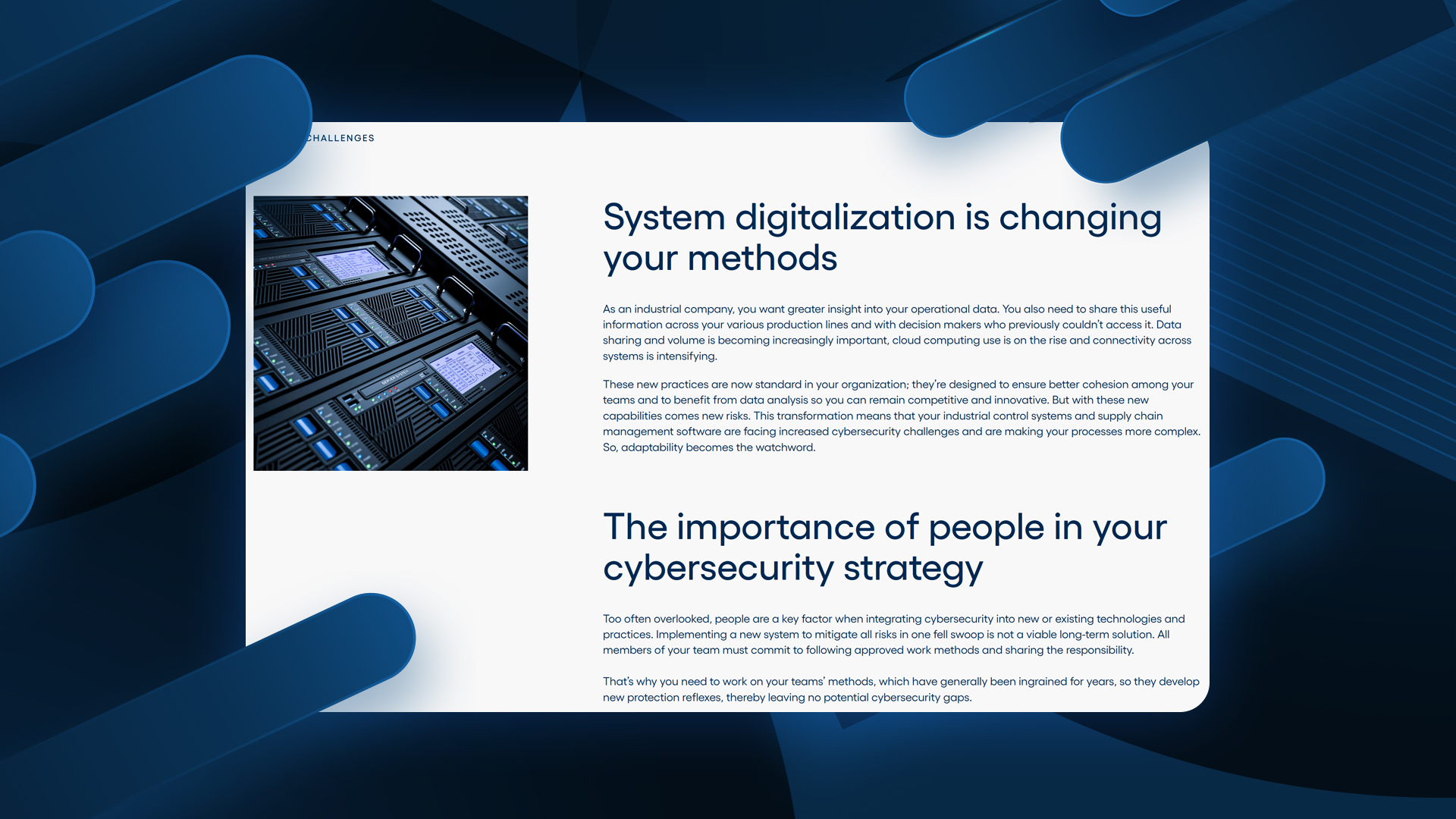 CHALLENGES

System digitalization is changing your methods

As an industrial company, you want greater insight into your operational data. You also need to share this useful information across your various production lines and with decision makers who previously couldn't access it. Data sharing and volume is becoming increasingly important, cloud computing use is on the rise and connectivity across systems is intensifying.

These new practices are now standard in your organization; they're designed to ensure better cohesion among your teams and to benefit from data analysis so you can remain competitive and innovative. But with these new capabilities comes new risks. This transformation means that your industrial control systems and supply chain management software are facing increased cybersecurity challenges and are making your processes more complex. So, adaptability becomes the watchword.

The importance of people in your cybersecurity strategy

Too often overlooked, people are a key factor when integrating cybersecurity into new or existing technologies and practices. Implementing a new system to mitigate all risks in one fell swoop is not a viable long-term solution. All members of your team must commit to following approved work methods and sharing the responsibility.

That's why you need to work on your teams' methods, which have generally been ingrained for years, so they develop new protection reflexes, thereby leaving no potential cybersecurity gaps.